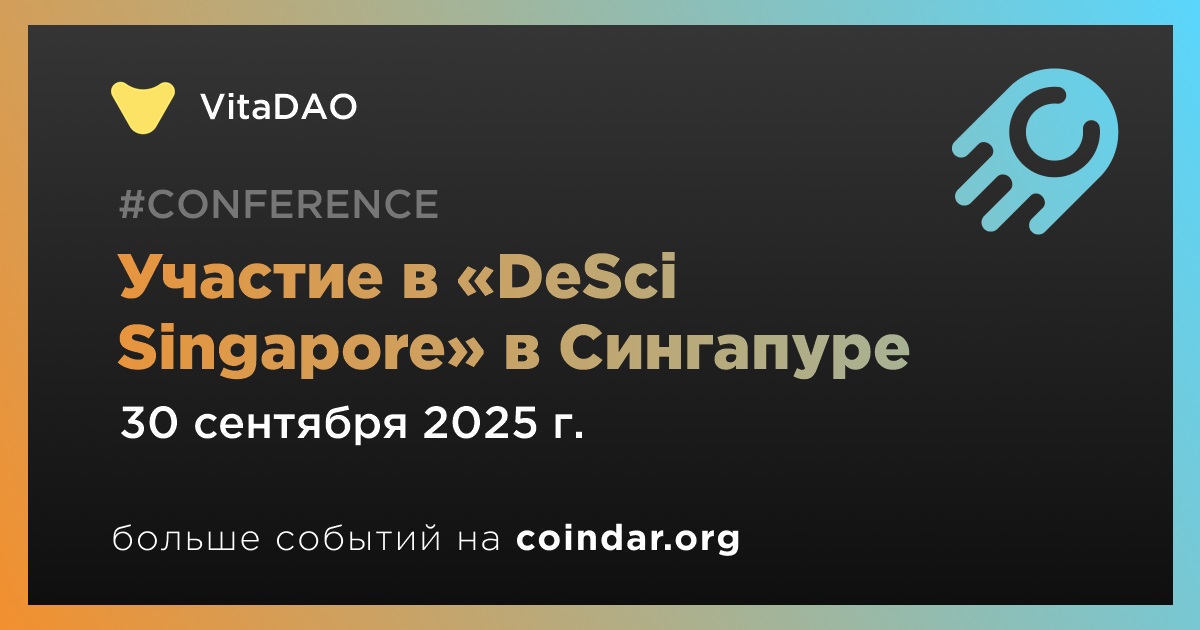 VitaDAO

#CONFERENCE

Участие в «DeSci Singapore» в Сингапуре

30 сентября 2025 г.

больше событий на coindar.org